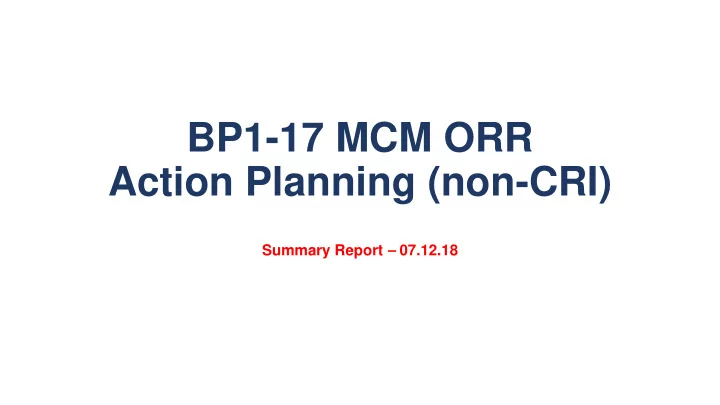 BP1-17 MCM ORR
Action Planning (non-CRI)

Summary Report – 07.12.18